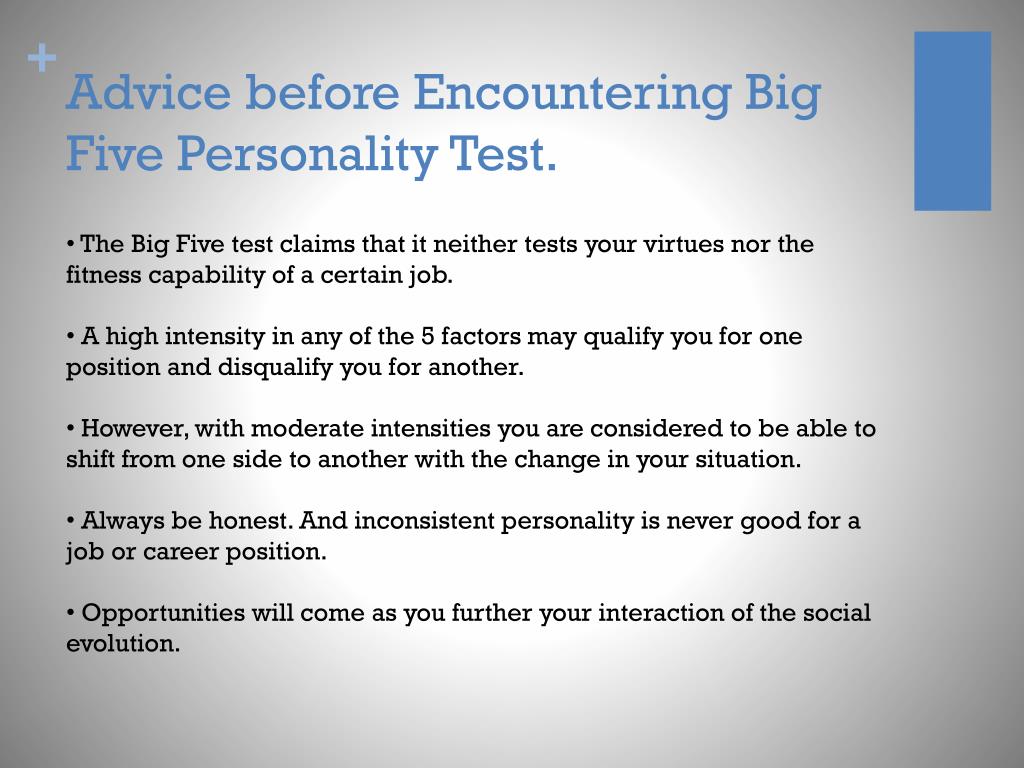 +
Advice before Encountering Big Five Personality Test.

• The Big Five test claims that it neither tests your virtues nor the fitness capability of a certain job.

• A high intensity in any of the 5 factors may qualify you for one position and disqualify you for another.

• However, with moderate intensities you are considered to be able to shift from one side to another with the change in your situation.

• Always be honest. And inconsistent personality is never good for a job or career position.

• Opportunities will come as you further your interaction of the social evolution.